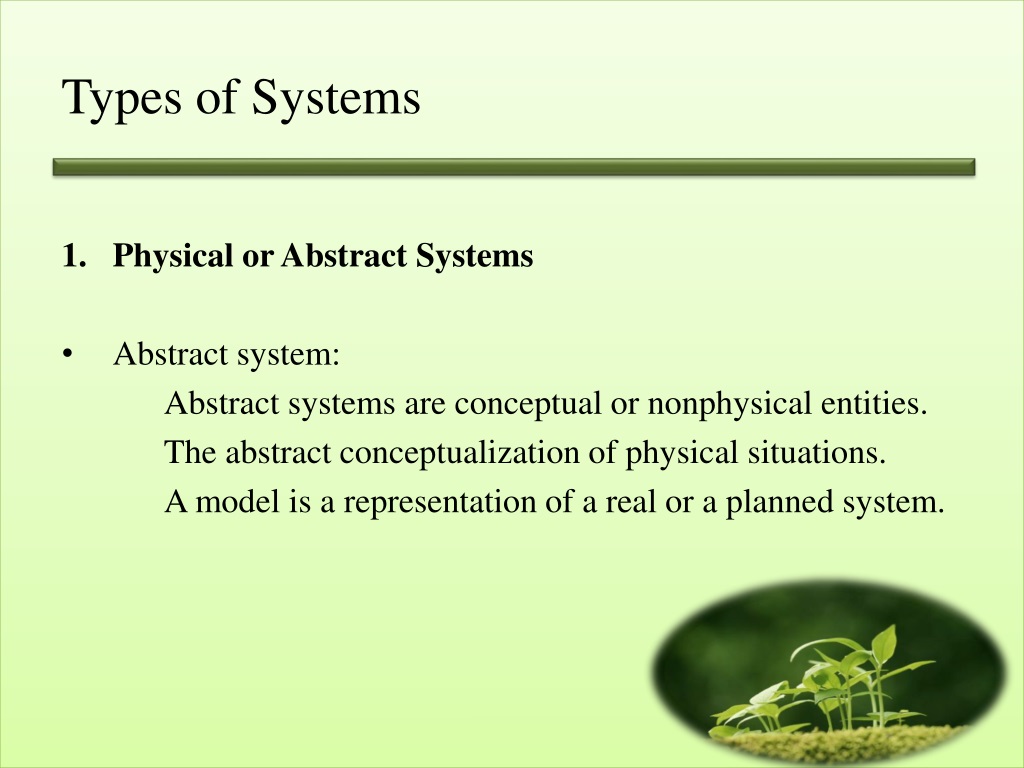 Types of Systems

1. Physical or Abstract Systems

• Abstract system:

Abstract systems are conceptual or nonphysical entities.

The abstract conceptualization of physical situations.

A model is a representation of a real or a planned system.